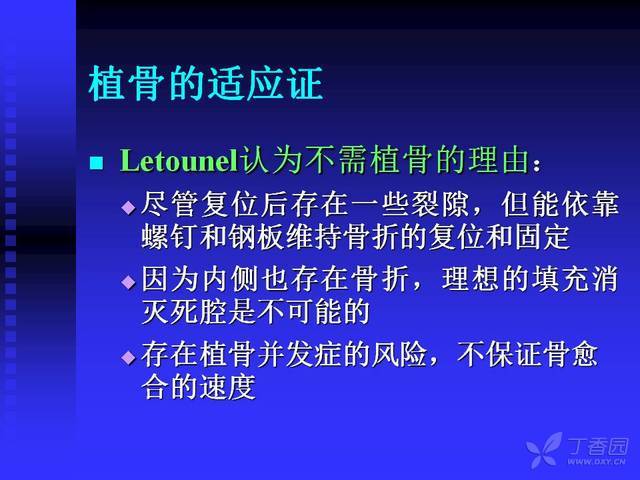 植骨的适应证

■ Letounel认为不需植骨的理由：

◆ 尽管复位后存在一些裂隙，但能依靠螺钉和钢板维持骨折的复位和固定

◆ 因为内侧也存在骨折，理想的填充消灭死腔是不可能的

◆ 存在植骨并发症的风险，不保证骨愈合的速度

丁香园
WWW.DXY.CN